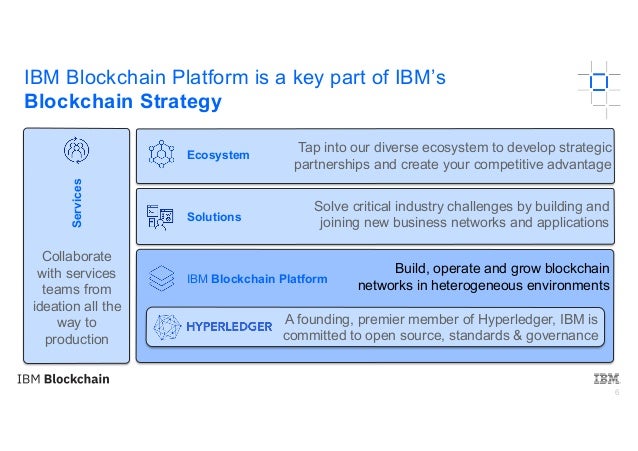 IBM Blockchain Platform is a key part of IBM's
Blockchain Strategy

Services

Collaborate with services teams from ideation all the way to production

Ecosystem

Tap into our diverse ecosystem to develop strategic partnerships and create your competitive advantage

Solutions

Solve critical industry challenges by building and joining new business networks and applications

IBM Blockchain Platform

Build, operate and grow blockchain networks in heterogeneous environments

HYPERLEDGER

A founding, premier member of Hyperledger, IBM is committed to open source, standards & governance

IBM Blockchain

IBM

6